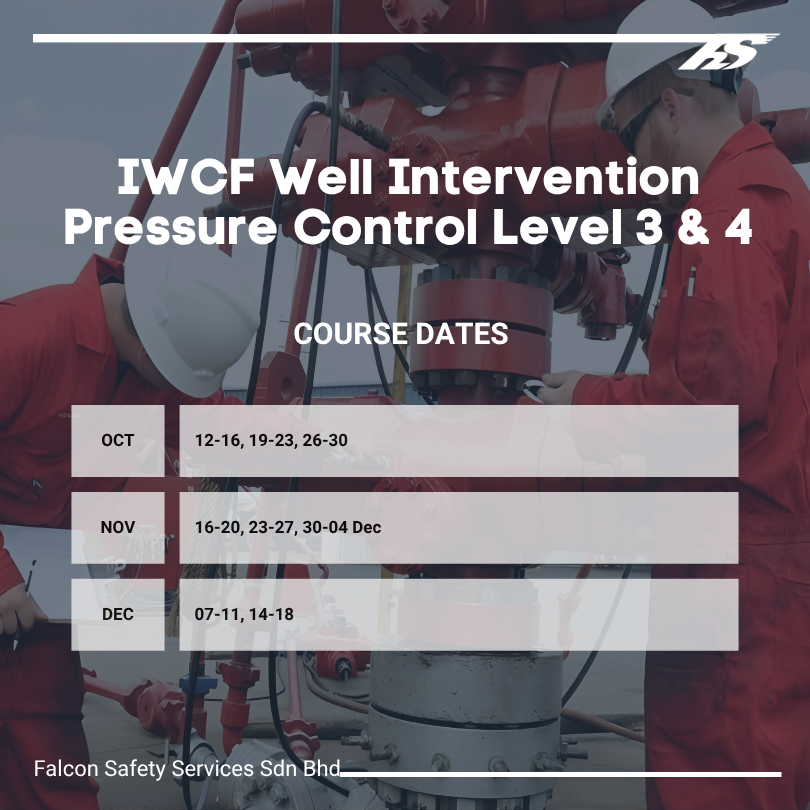 FS

IWCF Well Intervention Pressure Control Level 3 & 4

COURSE DATES

| OCT | 12-16, 19-23, 26-30 |
|---|---|
| NOV | 16-20, 23-27, 30-04 Dec |
| DEC | 07-11, 14-18 |

Falcon Safety Services Sdn Bhd